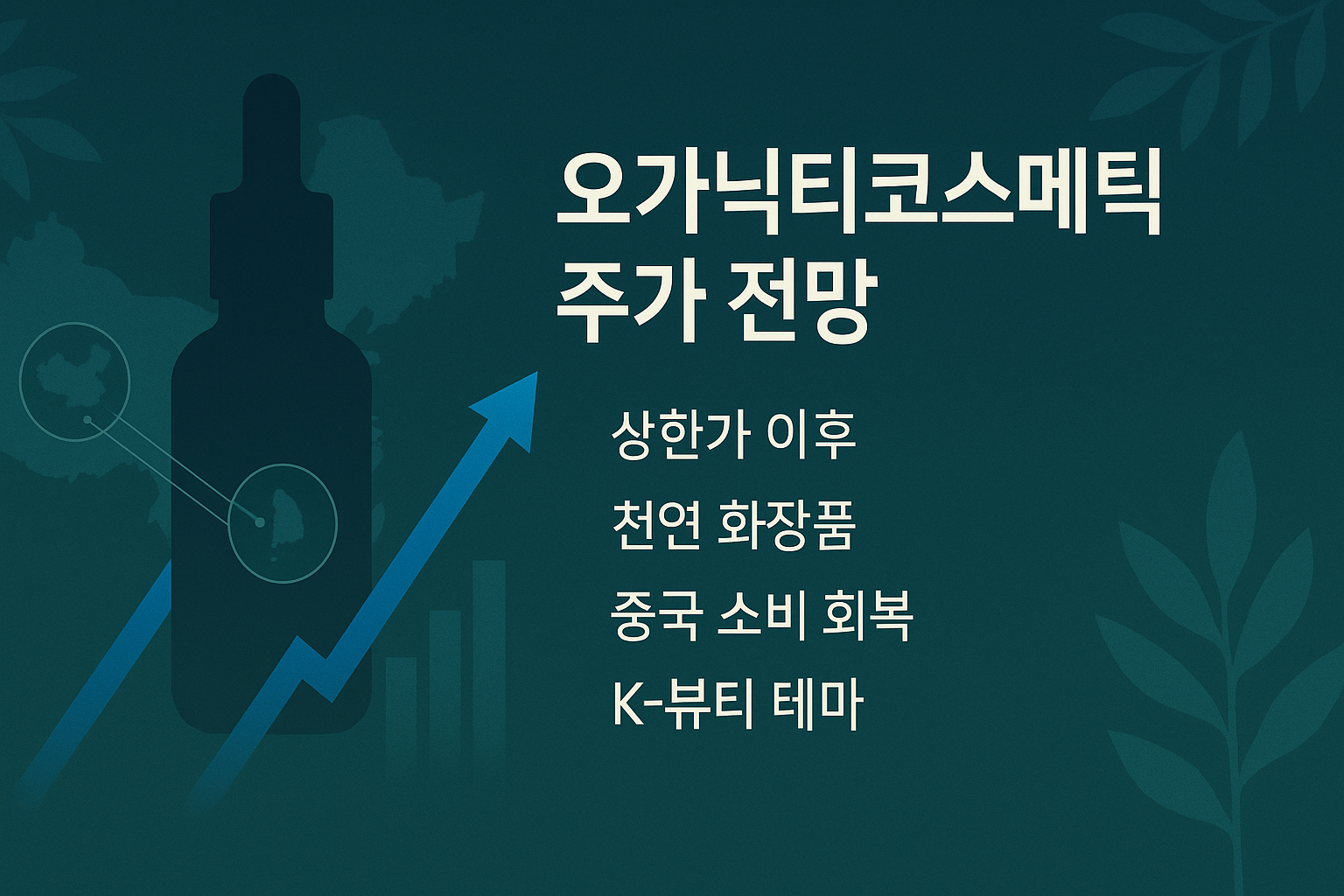 오가닉티코스메틱
주가 전망

상한가 이후

천연 화장품

중국 소비 회복

K-뷰티 테마